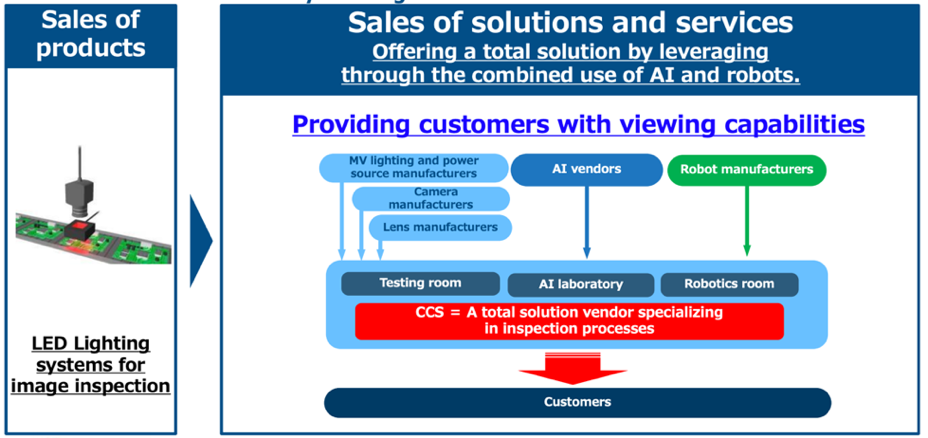 Sales of products

LED Lighting systems for image inspection

Sales of solutions and services

Offering a total solution by leveraging through the combined use of AI and robots.

Providing customers with viewing capabilities

MV lighting and power source manufacturers

Camera manufacturers

Lens manufacturers

AI vendors

Robot manufacturers

Testing room

AI laboratory

Robotics room

CCS = A total solution vendor specializing in inspection processes

Customers